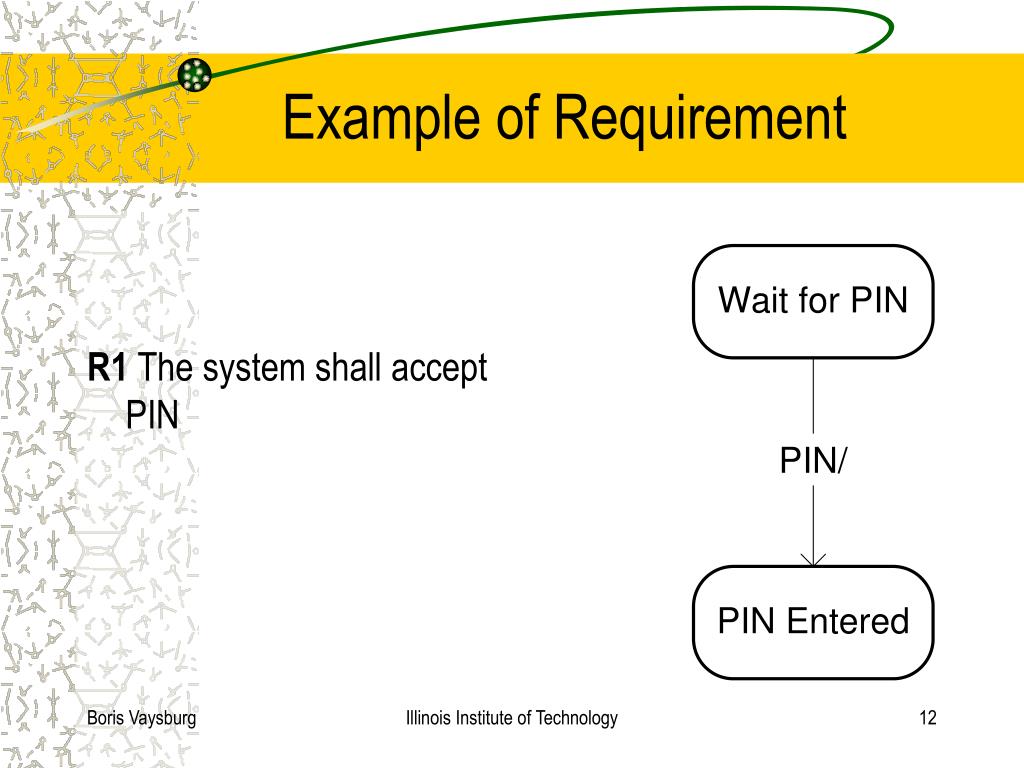 Example of Requirement

R1 The system shall accept PIN

Wait for PIN

PIN/

PIN Entered

Boris Vaysburg

Illinois Institute of Technology

12